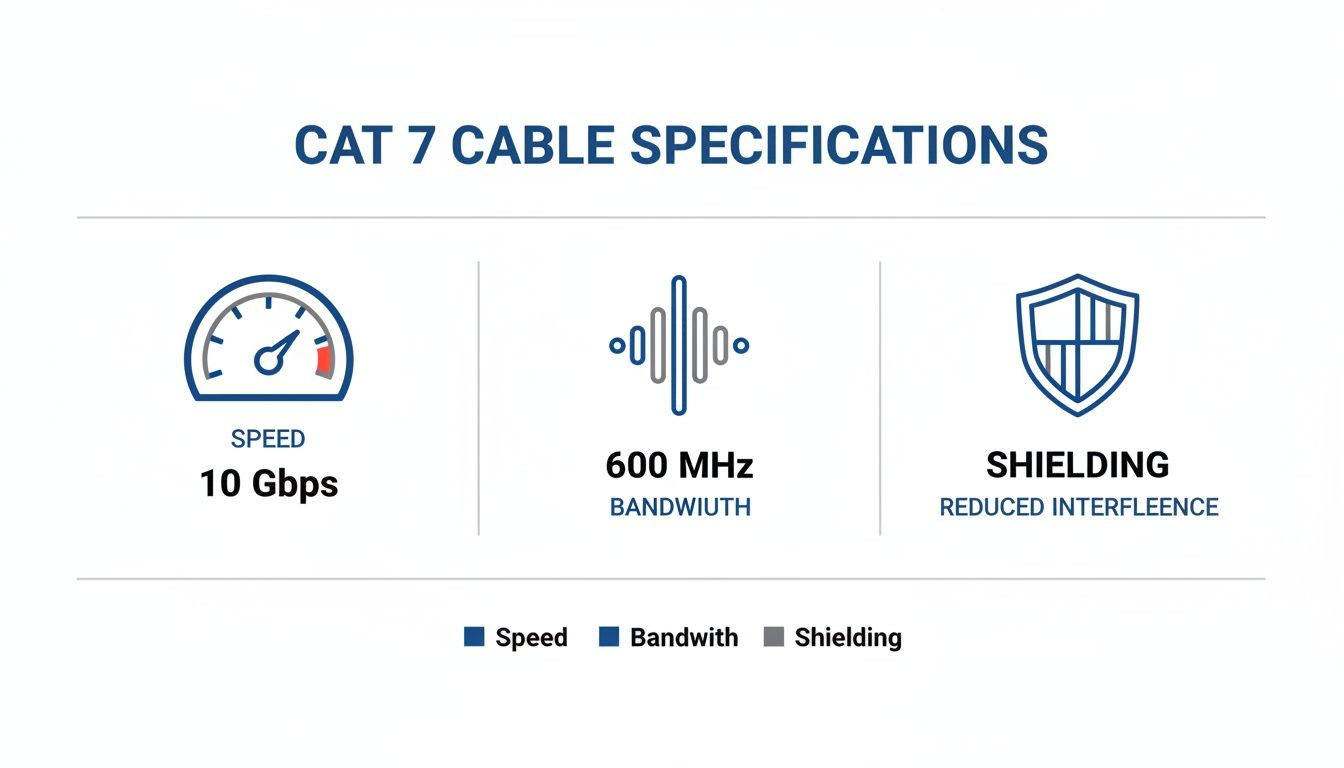 CAT 7 CABLE SPECIFICATIONS

SPEED
10 Gbps

600 MHz
BANDWIUTH

SHIELDING
REDUCED INTERFLEENCE

Speed Bandwith Shielding